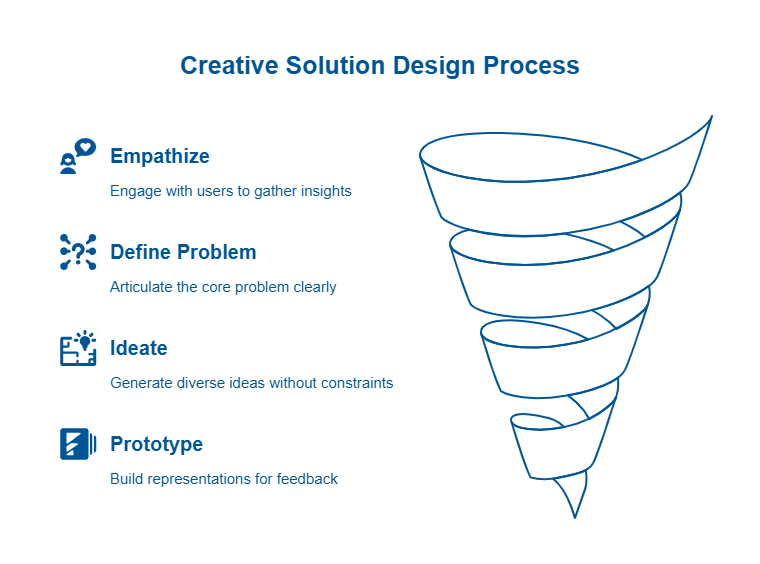 Creative Solution Design Process

Empathize

Engage with users to gather insights

Define Problem

Articulate the core problem clearly

Ideate

Generate diverse ideas without constraints

Prototype

Build representations for feedback